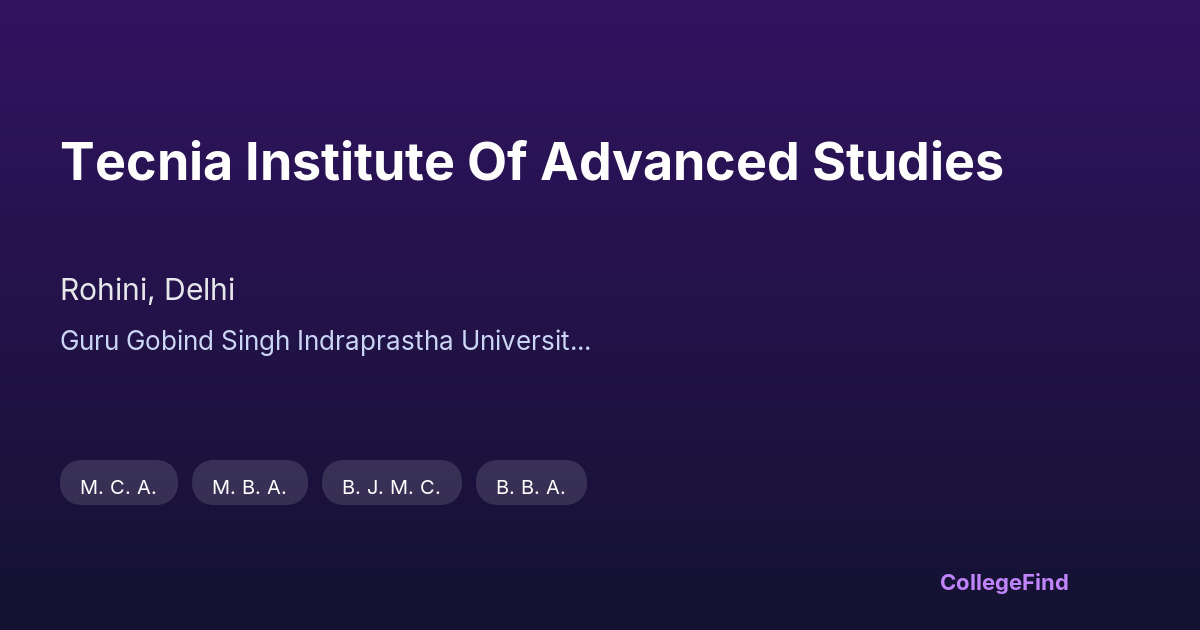 Tecnia Institute Of Advanced Studies

Rohini, Delhi

Guru Gobind Singh Indraprastha Universit...

M. C. A.

M. B. A.

B. J. M. C.

B. B. A.

CollegeFind